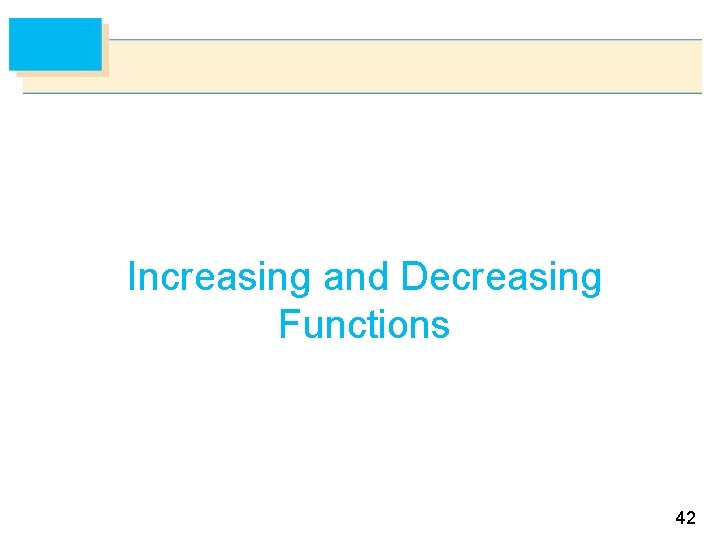 Increasing and Decreasing Functions

42